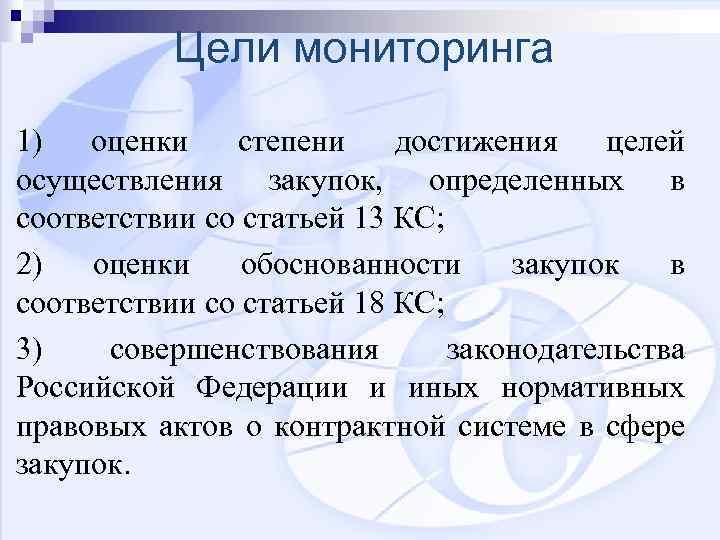 Цели мониторинга

1) оценки степени достижения целей осуществления закупок, определенных в соответствии со статьей 13 КС;

2) оценки обоснованности закупок в соответствии со статьей 18 КС;

3) совершенствования законодательства Российской Федерации и иных нормативных правовых актов о контрактной системе в сфере закупок.